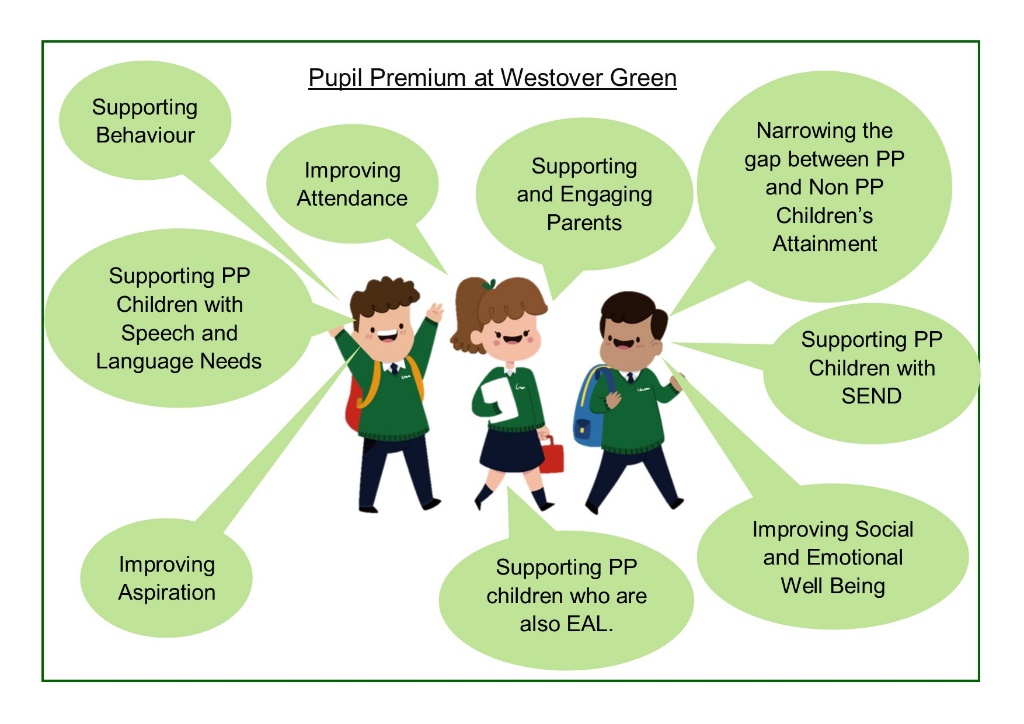 Pupil Premium at Westover Green

Supporting Behaviour

Improving Attendance

Supporting and Engaging Parents

Narrowing the gap between PP and Non PP Children's Attainment

Supporting PP Children with Speech and Language Needs

Supporting PP Children with SEND

Improving Aspiration

Supporting PP children who are also EAL.

Improving Social and Emotional Well Being